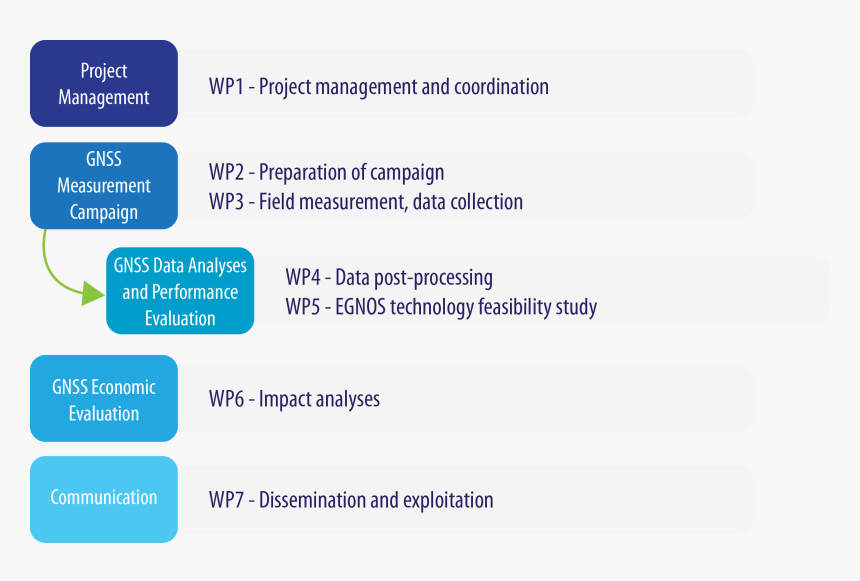 Project Management

WP1 - Project management and coordination

GNSS Measurement Campaign

WP2 - Preparation of campaign
WP3 - Field measurement, data collection

GNSS Data Analyses and Performance Evaluation

WP4 - Data post-processing
WP5 - EGNOS technology feasibility study

GNSS Economic Evaluation

WP6 - Impact analyses

Communication

WP7 - Dissemination and exploitation